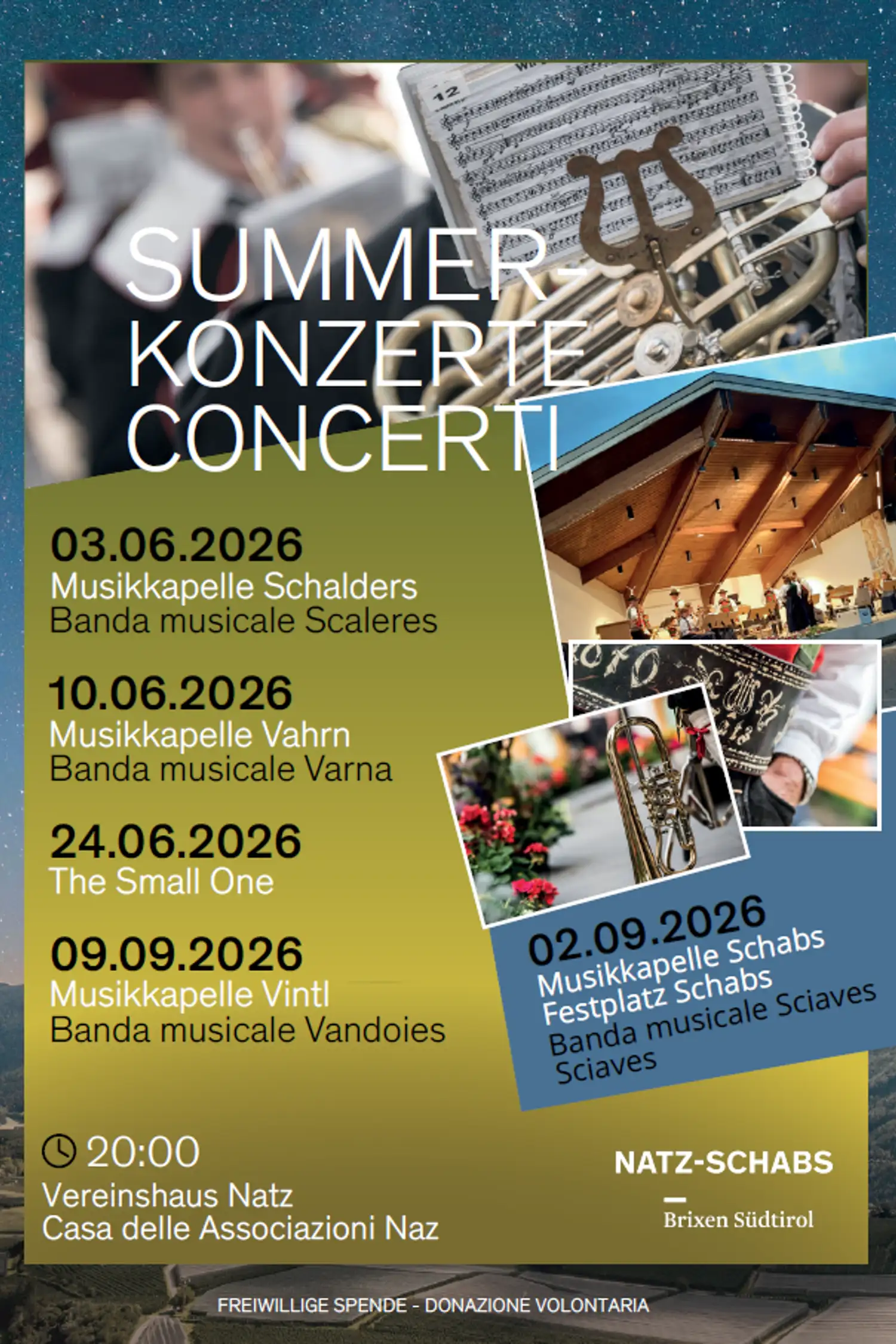 12

SUMMER-KONZERTE CONCERTI

03.06.2026
Musikkapelle Schalders
Banda musicale Scaleres

10.06.2026
Musikkapelle Vahrn
Banda musicale Varna

24.06.2026
The Small One

09.09.2026
Musikkapelle Vintl
Banda musicale Vandoies

02.09.2026
Musikkapelle Schabs
Festplatz Schabs
Banda musicale Sciaves
Sciaves

20:00
Vereinshaus Natz
Casa delle Associazioni Naz

NATZ-SCHABS
Brixen Südtirol

FREIWILLIGE SPENDE - DONAZIONE VOLONTARIA